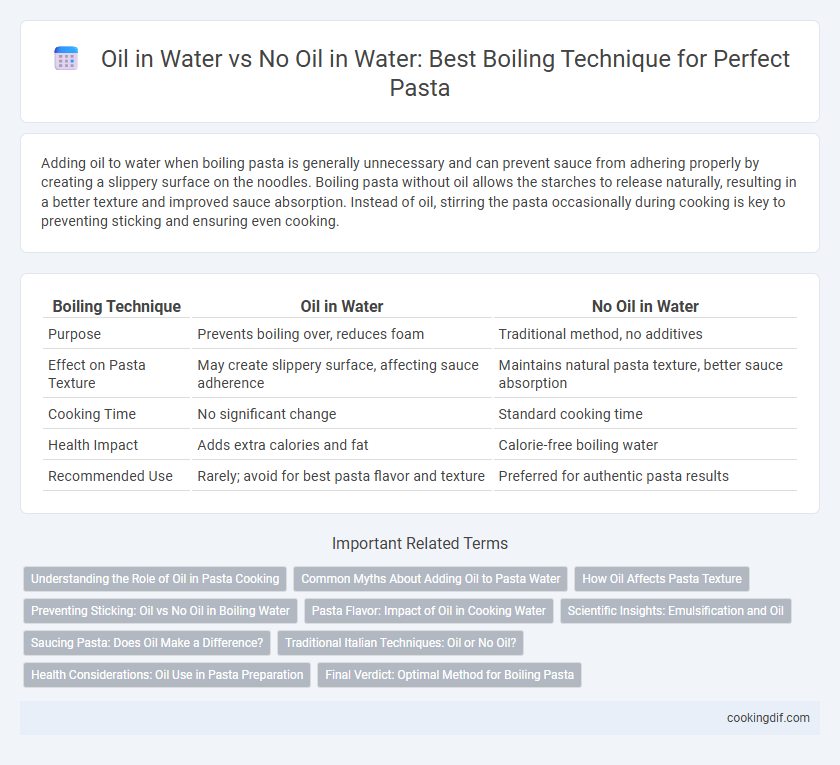 Oil in Water vs No Oil in Water: Best Boiling Technique for Perfect Pasta

Adding oil to water when boiling pasta is generally unnecessary and can prevent sauce from adhering properly by creating a slippery surface on the noodles. Boiling pasta without oil allows the starches to release naturally, resulting in a better texture and improved sauce absorption. Instead of oil, stirring the pasta occasionally during cooking is key to preventing sticking and ensuring even cooking.

| Boiling Technique | Oil in Water | No Oil in Water |
|---|---|---|
| Purpose | Prevents boiling over, reduces foam | Traditional method, no additives |
| Effect on Pasta Texture | May create slippery surface, affecting sauce adherence | Maintains natural pasta texture, better sauce absorption |
| Cooking Time | No significant change | Standard cooking time |
| Health Impact | Adds extra calories and fat | Calorie-free boiling water |
| Recommended Use | Rarely; avoid for best pasta flavor and texture | Preferred for authentic pasta results |

Important Related Terms

Understanding the Role of Oil in Pasta Cooking
Common Myths About Adding Oil to Pasta Water
How Oil Affects Pasta Texture
Preventing Sticking: Oil vs No Oil in Boiling Water
Pasta Flavor: Impact of Oil in Cooking Water
Scientific Insights: Emulsification and Oil
Saucing Pasta: Does Oil Make a Difference?
Traditional Italian Techniques: Oil or No Oil?
Health Considerations: Oil Use in Pasta Preparation
Final Verdict: Optimal Method for Boiling Pasta

cookingdif.com